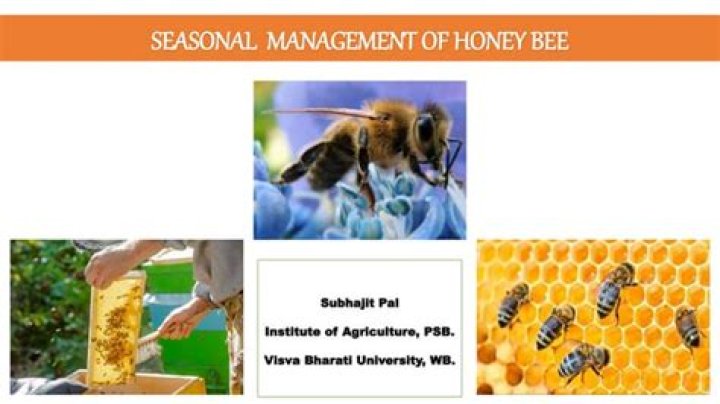 SEASONAL MANAGEMENT OF HONEY BEE

Subhajit Pal
Institute of Agriculture, PSB.
Visva Bharati University, WB.